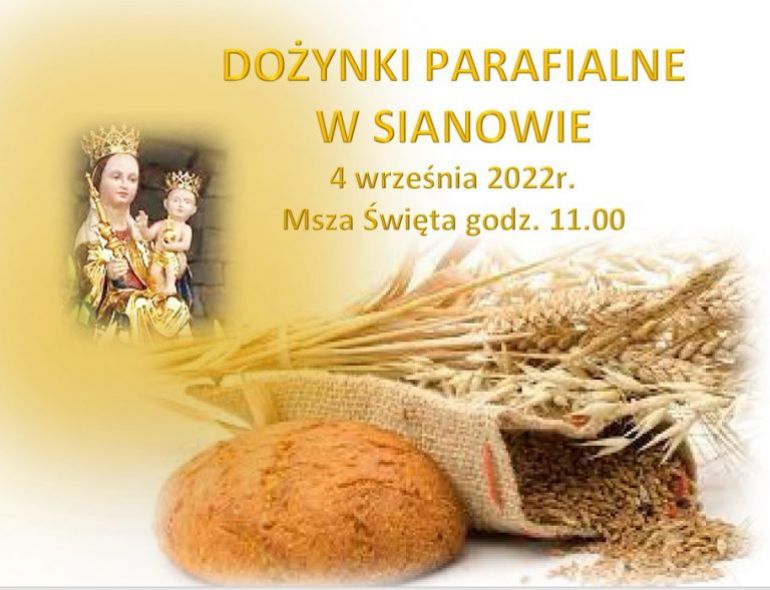 DOŻYNKI PARAFIALNE
W SIANOWIE

4 września 2022r.
Msza Święta godz. 11.00